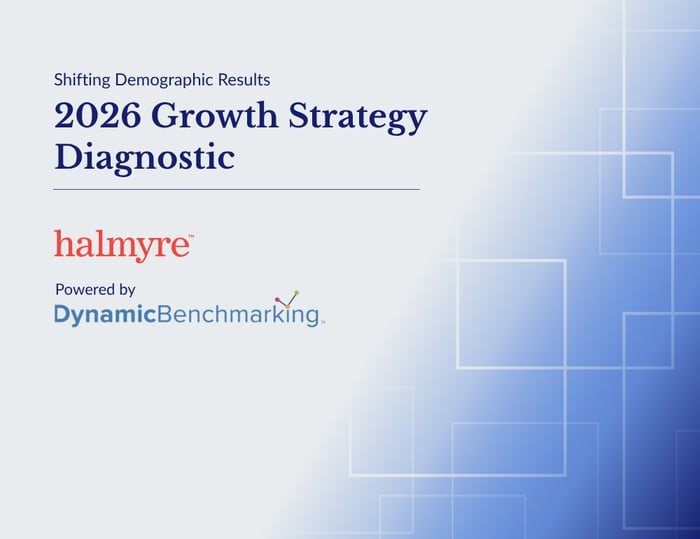 Shifting Demographic Results

2026 Growth Strategy Diagnostic

halmyre™

Powered by

DynamicBenchmarking™